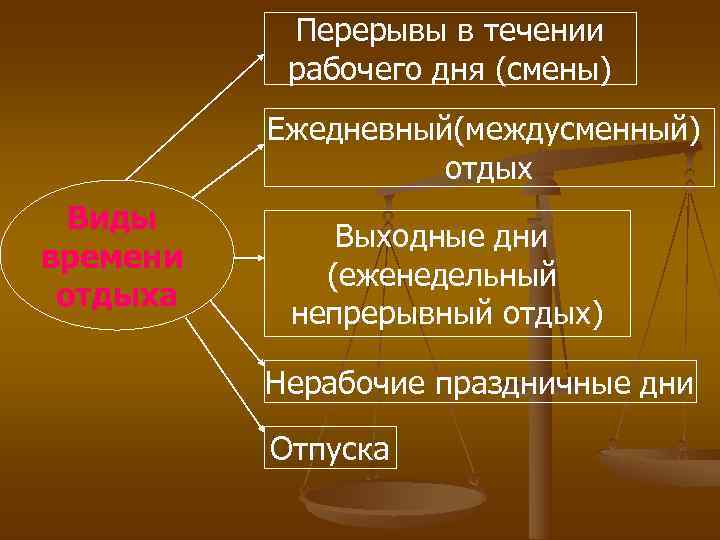 Виды времени отдыха

Перерывы в течении рабочего дня (смены)

Ежедневный(междусменный) отдых

Выходные дни (еженедельный непрерывный отдых)

Нерабочие праздничные дни

Отпуска